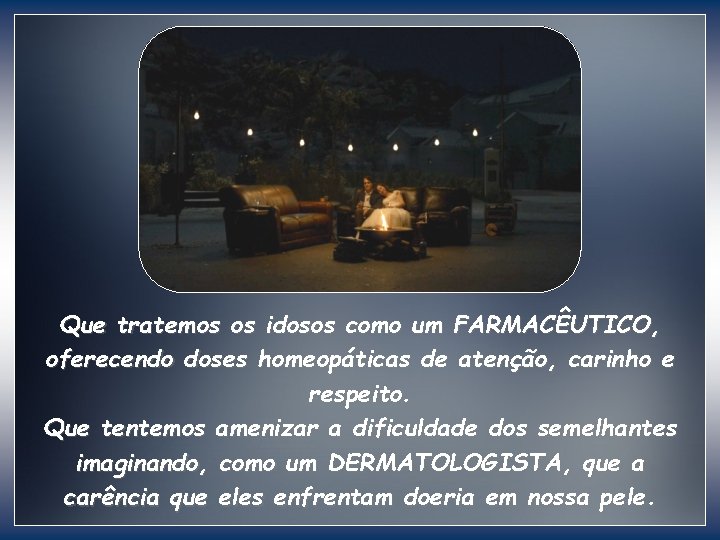 Que tratemos os idosos como um FARMACÊUTICO, oferecendo doses homeopáticas de atenção, carinho e respeito.
Que tentemos amenizar a dificuldade dos semelhantes imaginando, como um DERMATOLOGISTA, que a carência que eles enfrentam doeria em nossa pele.